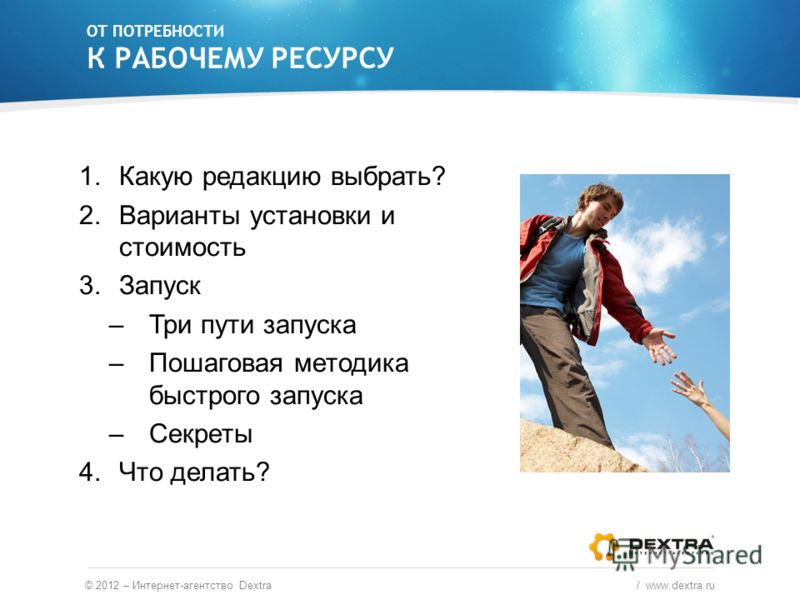 ОТ ПОТРЕБНОСТИ
К РАБОЧЕМУ РЕСУРСУ

1. Какую редакцию выбрать?
2. Варианты установки и стоимость
3. Запуск
– Три пути запуска
– Пошаговая методика быстрого запуска
– Секреты
4. Что делать?

DEXTRA
MyShared

© 2012 – Интернет-агентство Dextra / www.dextra.ru